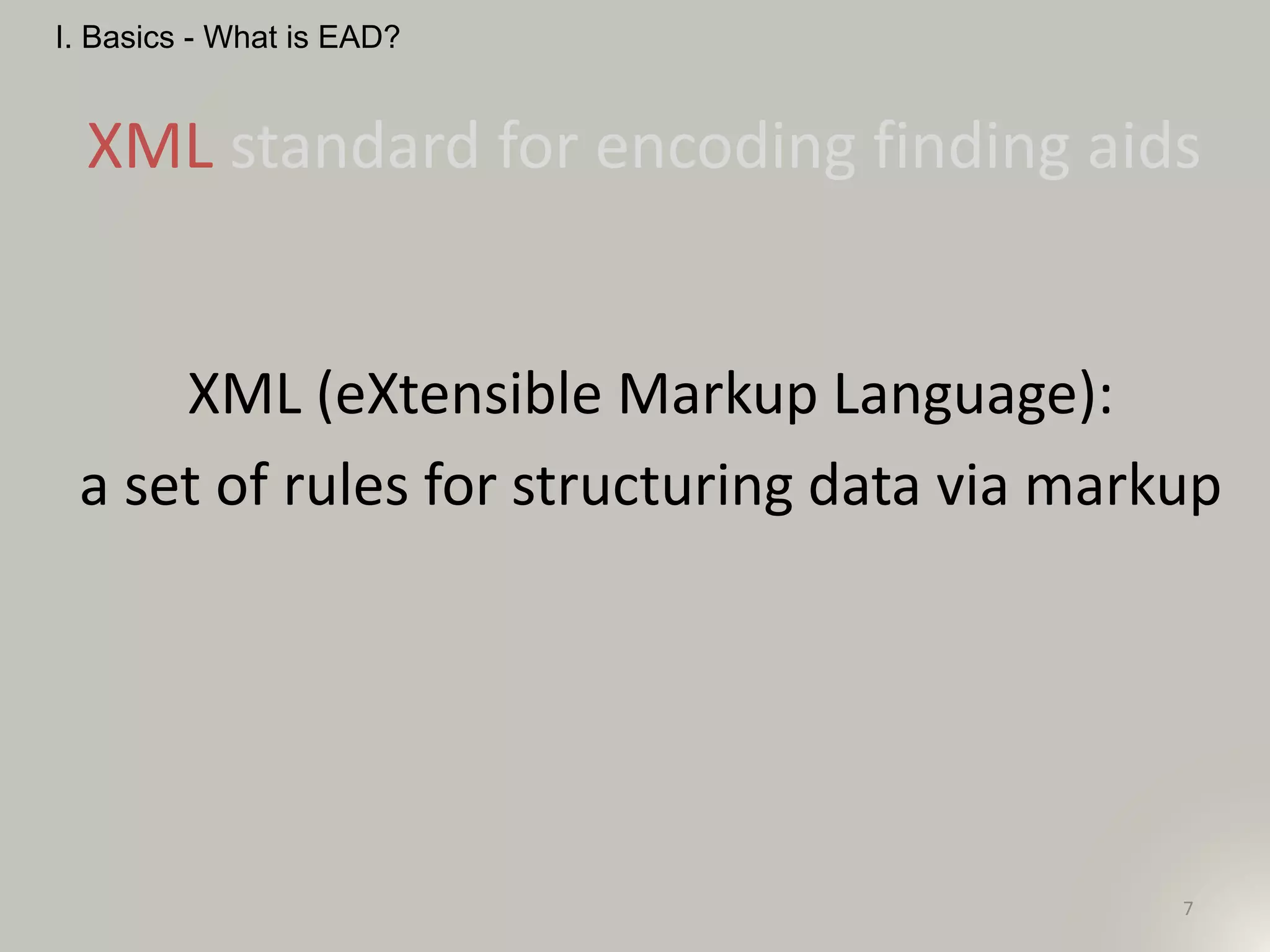 I. Basics - What is EAD?

XML standard for encoding finding aids

XML (eXtensible Markup Language):
a set of rules for structuring data via markup

7